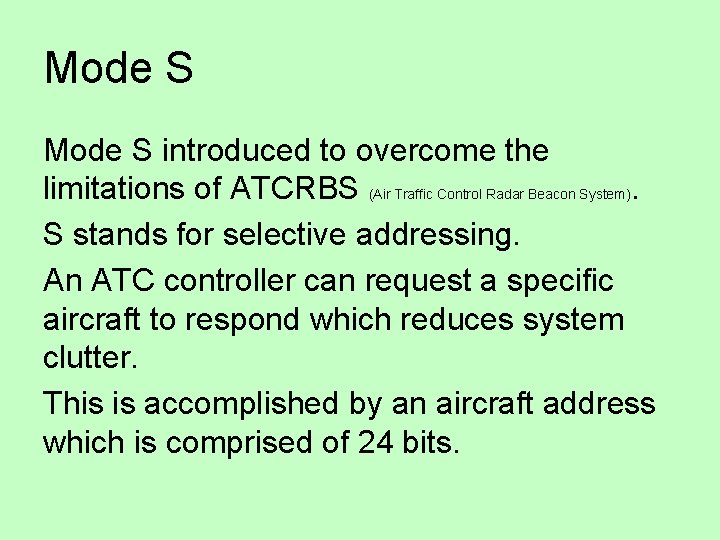 Mode S

Mode S introduced to overcome the limitations of ATCRBS (Air Traffic Control Radar Beacon System).

S stands for selective addressing.

An ATC controller can request a specific aircraft to respond which reduces system clutter.

This is accomplished by an aircraft address which is comprised of 24 bits.